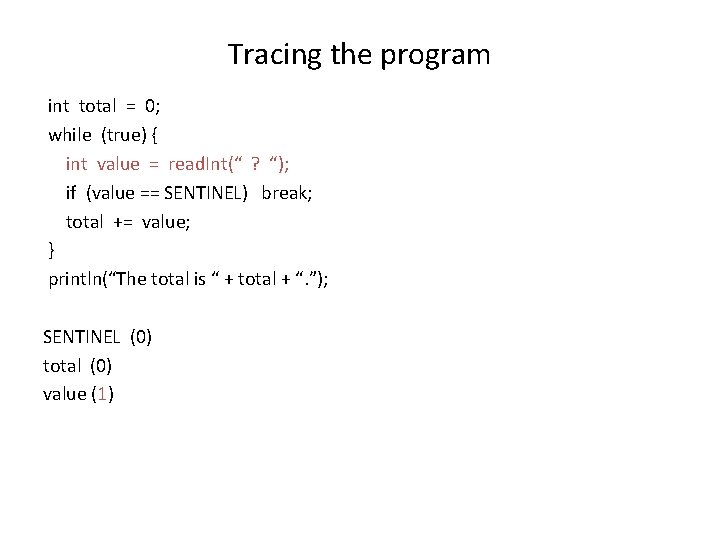 Tracing the program

int total = 0;
while (true) {
int value = readInt(“ ? “);
if (value == SENTINEL) break;
total += value;
}
println(“The total is “ + total + “.”);

SENTINEL (0)
total (0)
value (1)